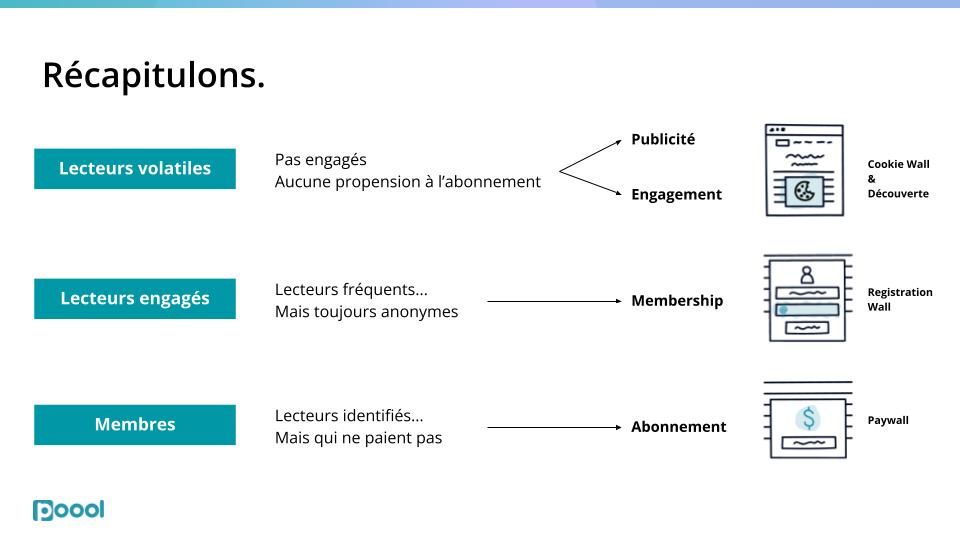 Récapitulons.

Lecteurs volatiles

Pas engagés
Aucune propension à l'abonnement

Publicité

Engagement

Cookie Wall
&
Découverte

Lecteurs engagés

Lecteurs fréquents...
Mais toujours anonymes

Membership

Registration Wall

Membres

Lecteurs identifiés...
Mais qui ne paient pas

Abonnement

Paywall

poool